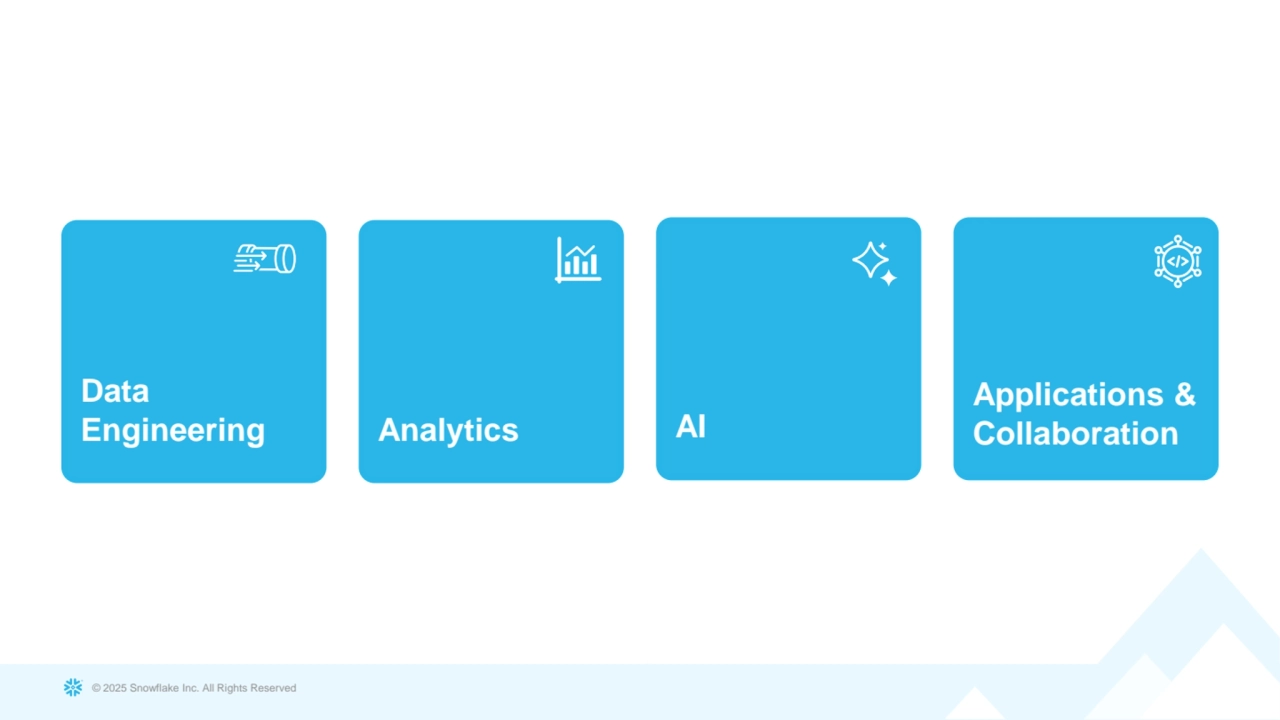 Data Engineering

Analytics

AI

Applications & Collaboration

© 2025 Snowflake Inc. All Rights Reserved